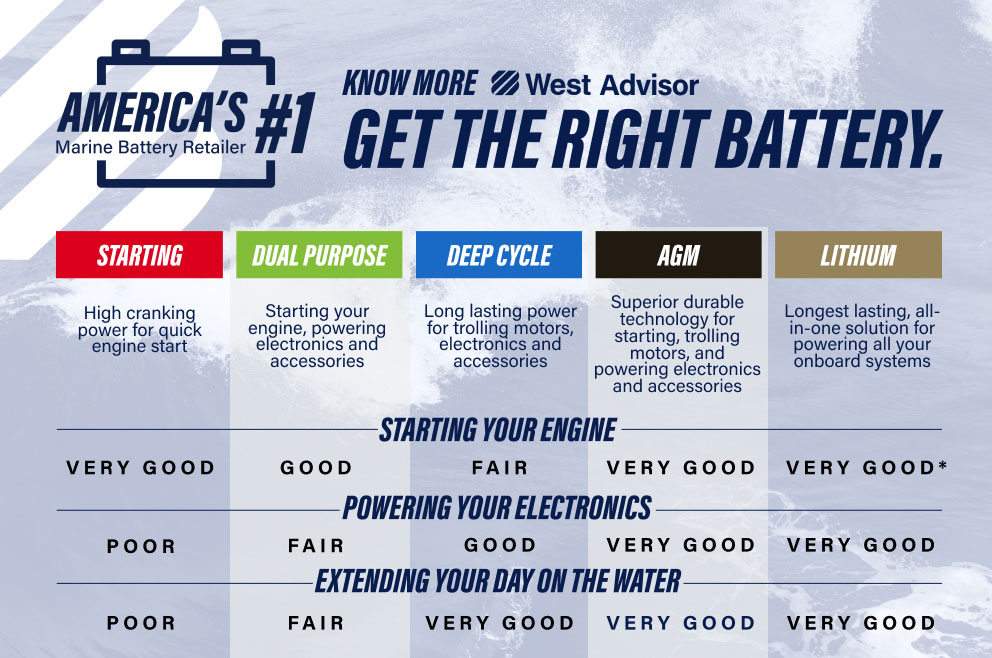 AMERICA'S #1
Marine Battery Retailer

KNOW MORE West Advisor
GET THE RIGHT BATTERY.

| STARTING | DUAL PURPOSE | DEEP CYCLE | AGM | LITHIUM |
|---|---|---|---|---|
| High cranking power for quick engine start | Starting your engine, powering electronics and accessories | Long lasting power for trolling motors, electronics and accessories | Superior durable technology for starting, trolling motors, and powering electronics and accessories | Longest lasting, all-in-one solution for powering all your onboard systems |

STARTING YOUR ENGINE

| VERY GOOD | GOOD | FAIR | VERY GOOD | VERY GOOD* |
|---|---|---|---|---|

POWERING YOUR ELECTRONICS

| POOR | FAIR | GOOD | VERY GOOD | VERY GOOD |
|---|---|---|---|---|

EXTENDING YOUR DAY ON THE WATER

| POOR | FAIR | VERY GOOD | VERY GOOD | VERY GOOD |
|---|---|---|---|---|